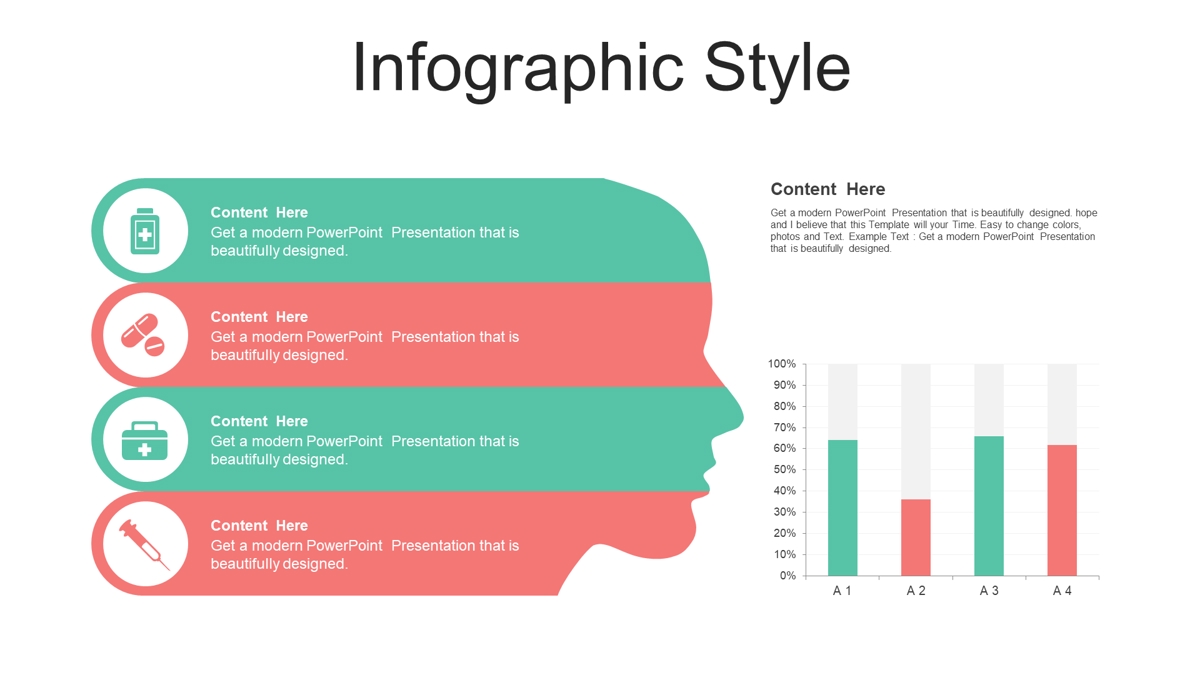 Infographic Style

Content Here
Get a modern PowerPoint Presentation that is beautifully designed.

Content Here
Get a modern PowerPoint Presentation that is beautifully designed.

Content Here
Get a modern PowerPoint Presentation that is beautifully designed.

Content Here
Get a modern PowerPoint Presentation that is beautifully designed.

Content Here
Get a modern PowerPoint Presentation that is beautifully designed. hope and I believe that this Template will your Time. Easy to change colors, photos and Text. Example Text : Get a modern PowerPoint Presentation that is beautifully designed.

100%
90%
80%
70%
60%
50%
40%
30%
20%
10%
0%
A 1
A 2
A 3
A 4